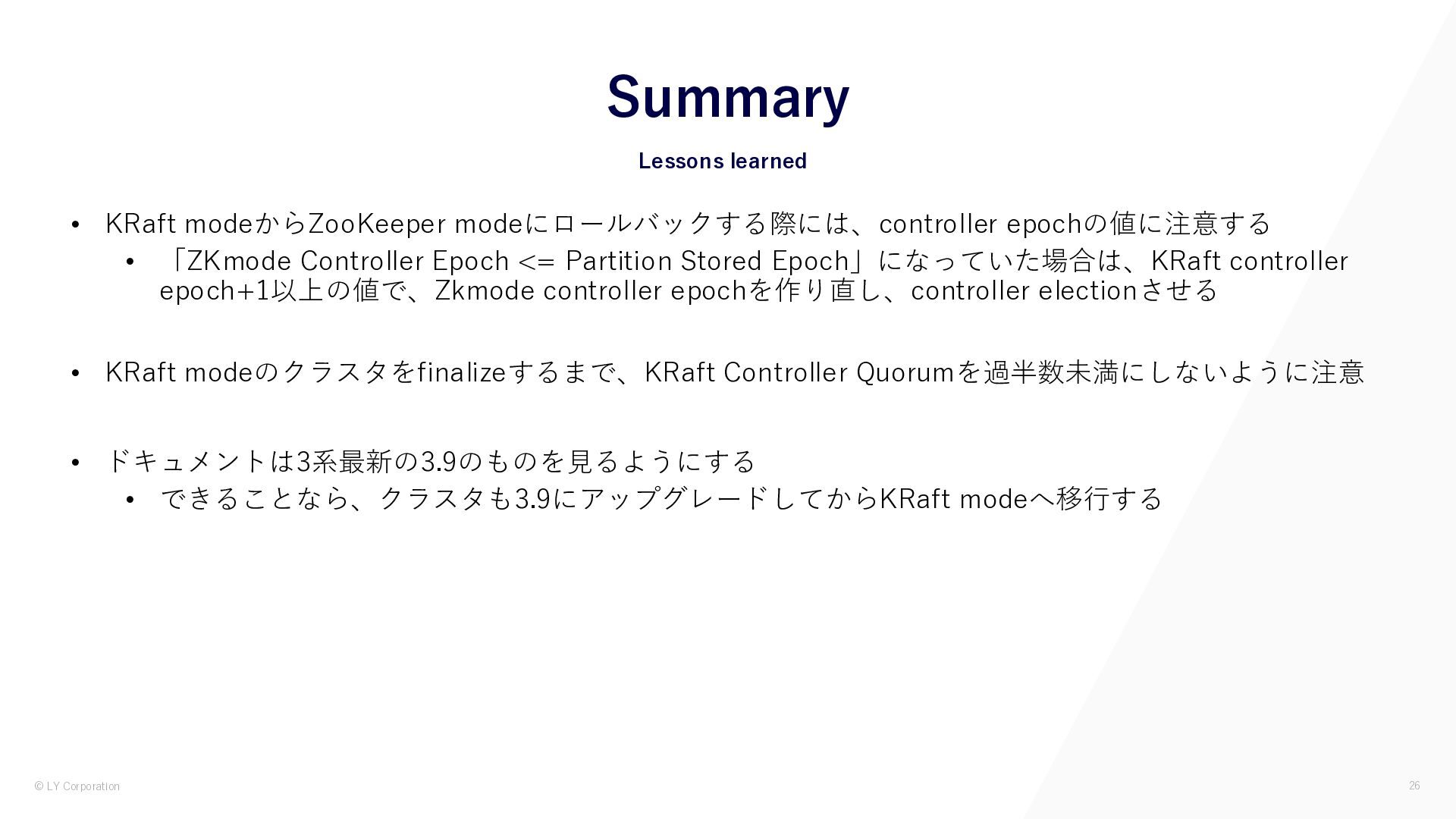 Summary

Lessons learned

• KRaft modeからZooKeeper modeにロールバックする際には、controller epochの値に注意する
  • 「ZKmode Controller Epoch <= Partition Stored Epoch」になっていた場合は、KRaft controller epoch+1以上の値で、Zkmode controller epochを作り直し、controller electionさせる

• KRaft modeのクラスタをfinalizeするまで、KRaft Controller Quorumを過半数未満にしないように注意

• ドキュメントは3系最新の3.9のものを見るようにする
  • できることなら、クラスタも3.9にアップグレードしてからKRaft modeへ移行する

© LY Corporation

26